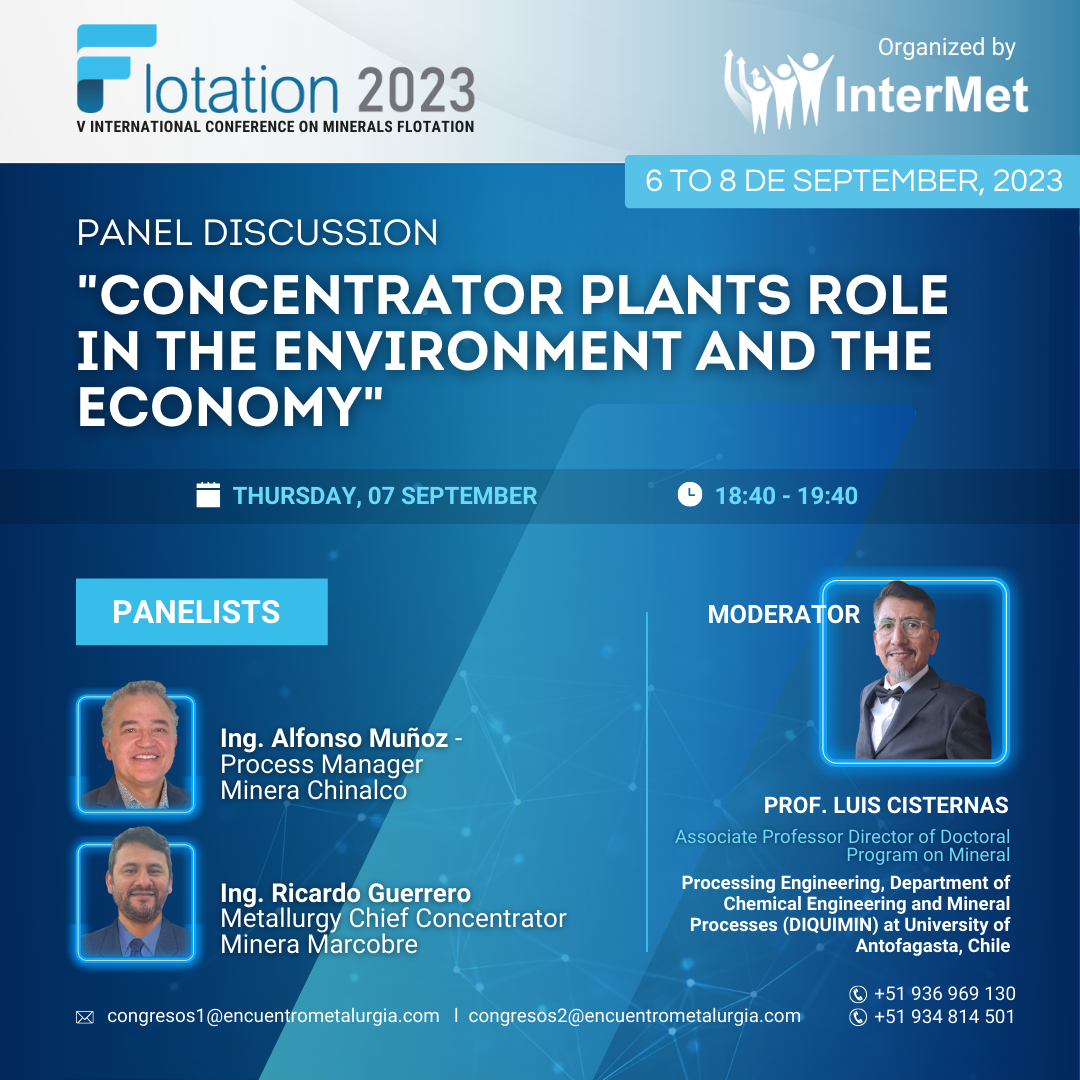 Flotation 2023
V INTERNATIONAL CONFERENCE ON MINERALS FLOTATION

Organized by
InterMet

6 TO 8 DE SEPTEMBER, 2023

PANEL DISCUSSION

"CONCENTRATOR PLANTS ROLE IN THE ENVIRONMENT AND THE ECONOMY"

THURSDAY, 07 SEPTEMBER

18:40 - 19:40

PANELISTS

Ing. Alfonso Muñoz - Process Manager Minera Chinalco

Ing. Ricardo Guerrero Metallurgy Chief Concentrator Minera Marcobre

MODERATOR

PROF. LUIS CISTERNAS

Associate Professor Director of Doctoral Program on Mineral

Processing Engineering, Department of Chemical Engineering and Mineral Processes (DIQUIMIN) at University of Antofagasta, Chile

congresos1@encuentrometalurgia.com | congresos2@encuentrometalurgia.com

+51 936 969 130
+51 934 814 501